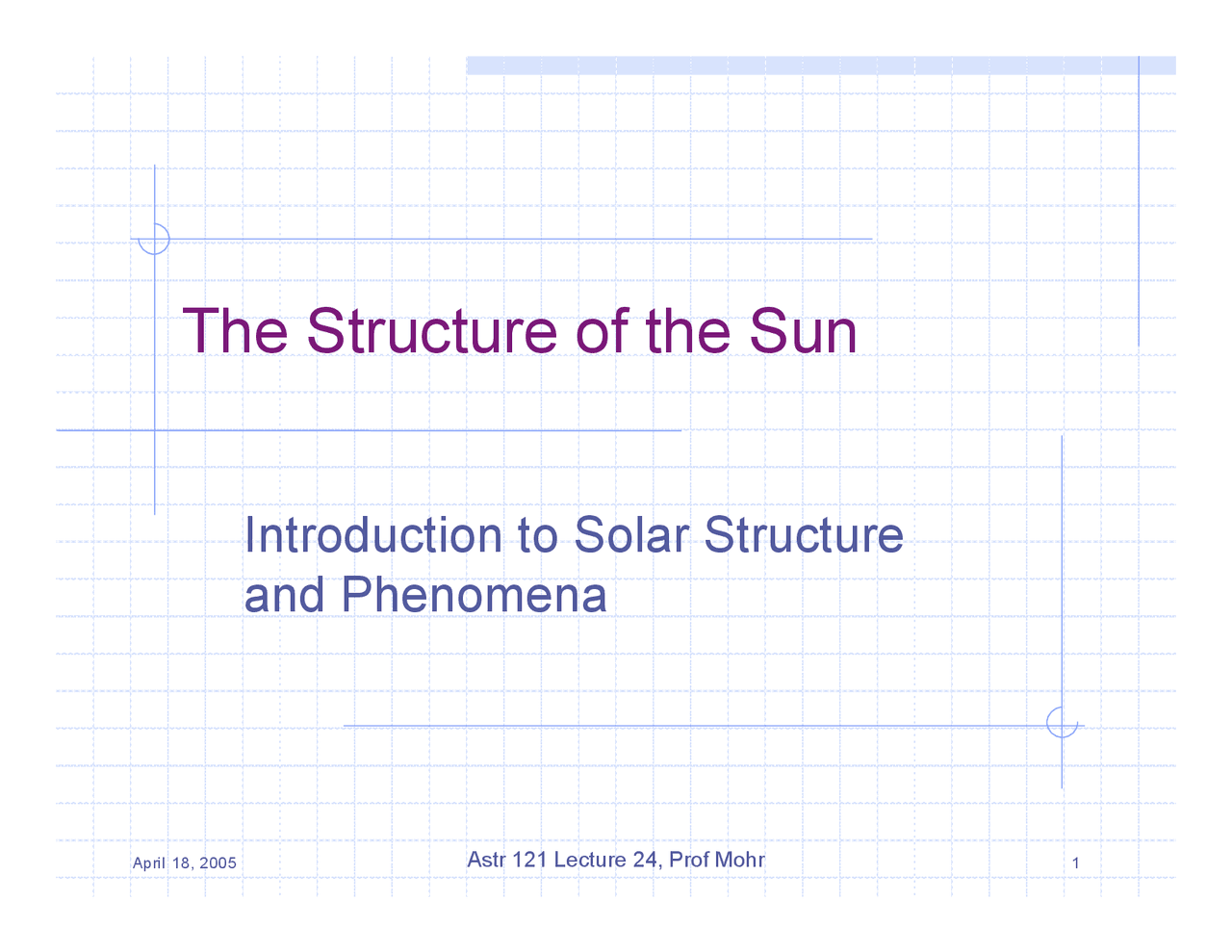 The Structure of the Sun

Introduction to Solar Structure and Phenomena

April 18, 2005

Astr 121 Lecture 24, Prof Mohr

1